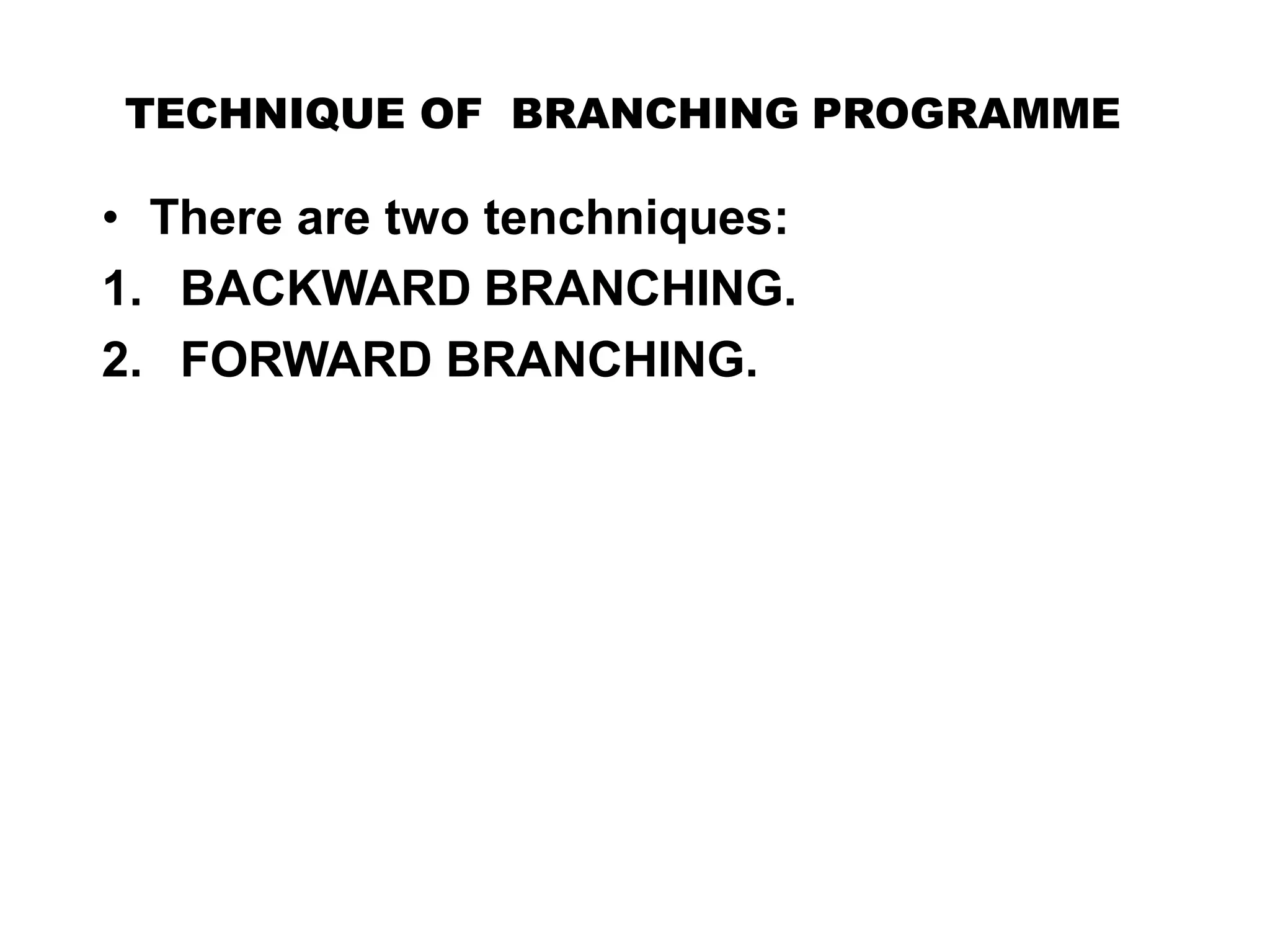 TECHNIQUE OF BRANCHING PROGRAMME

• There are two tenchniques:

1. BACKWARD BRANCHING.

2. FORWARD BRANCHING.